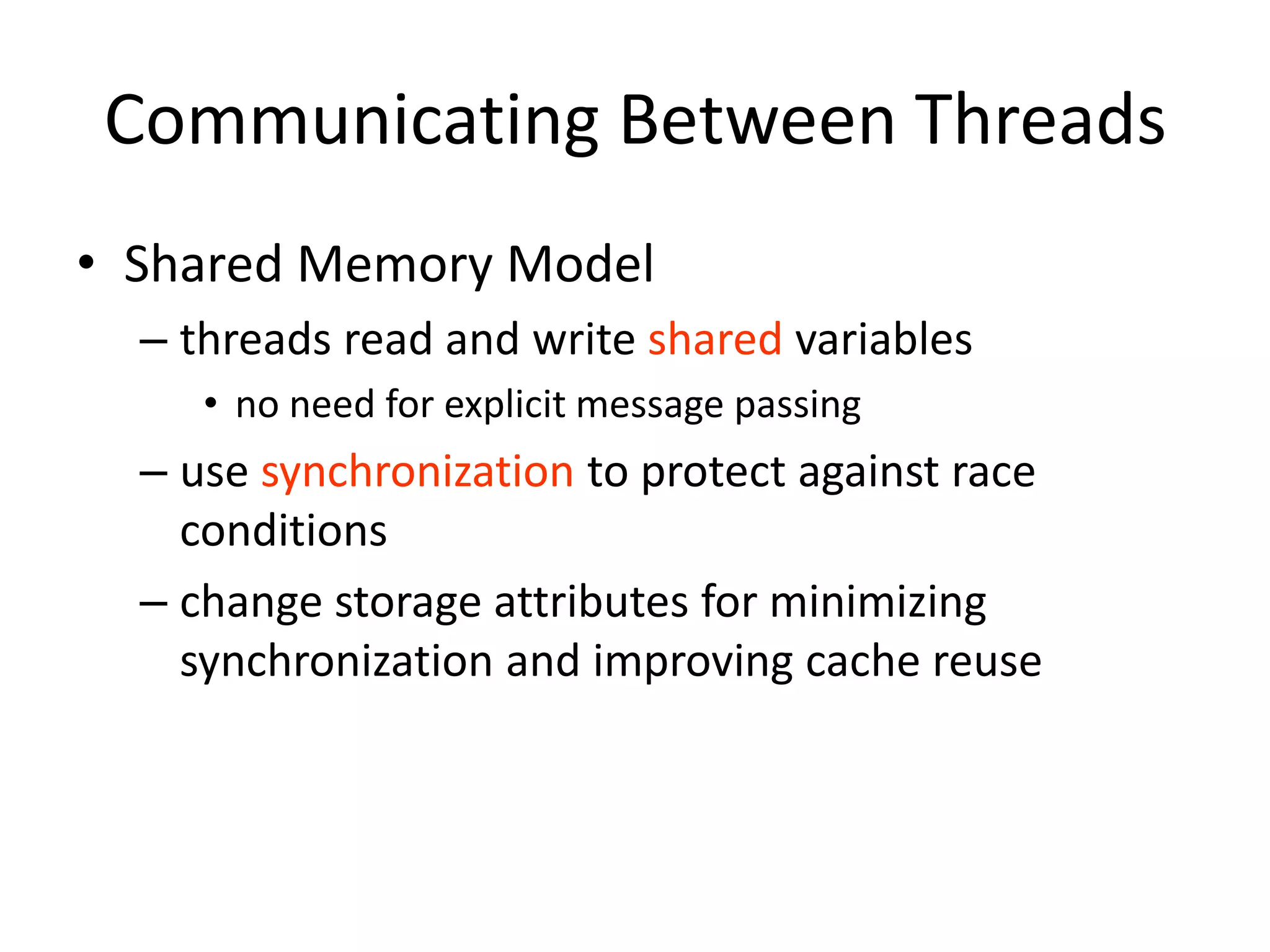 Communicating Between Threads

• Shared Memory Model
– threads read and write shared variables
• no need for explicit message passing
– use synchronization to protect against race conditions
– change storage attributes for minimizing synchronization and improving cache reuse